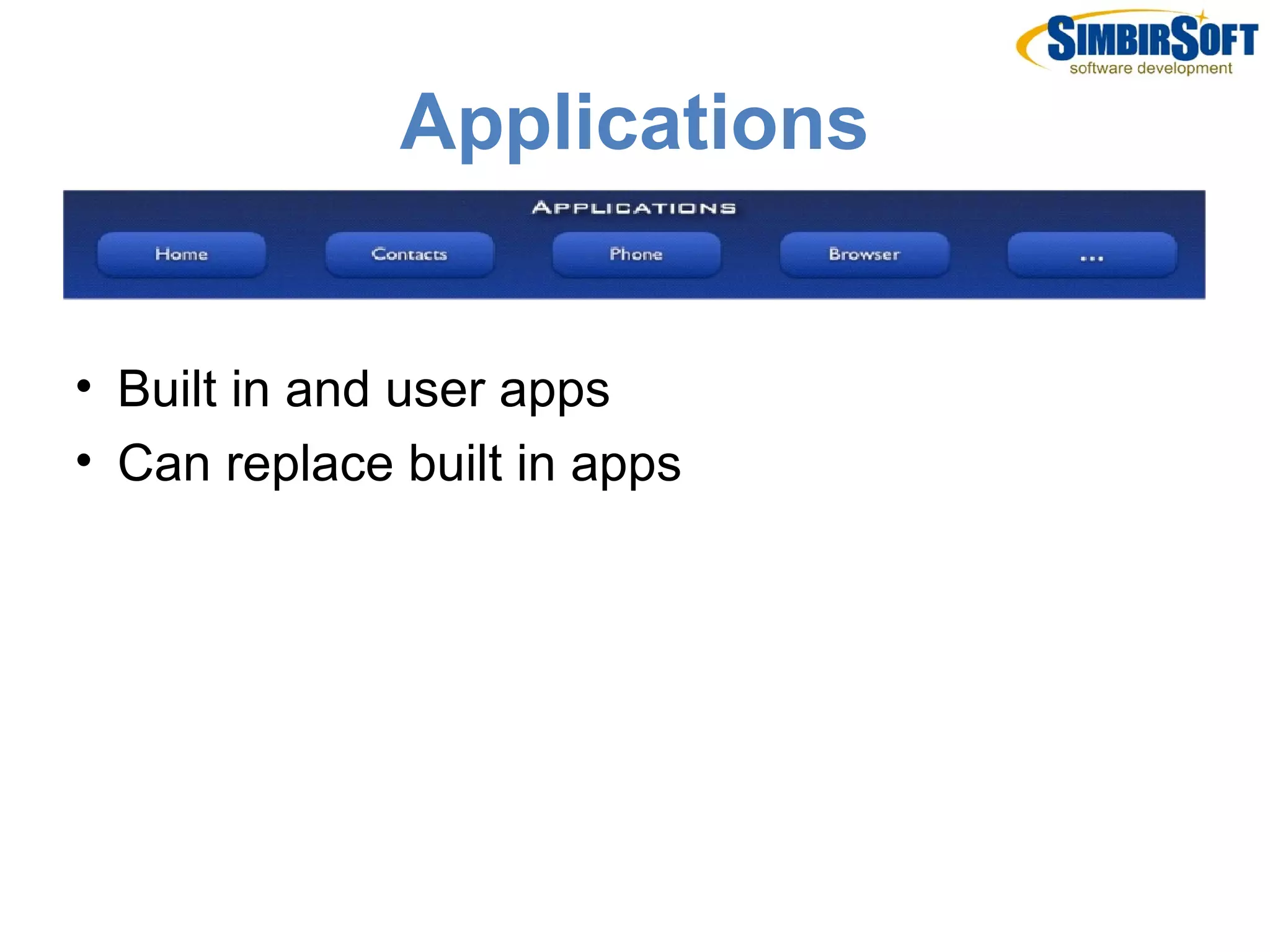 SIMBIRSOFT
software development

Applications

APPLICATIONS

Home

Contacts

Phone

Browser

...

• Built in and user apps
• Can replace built in apps